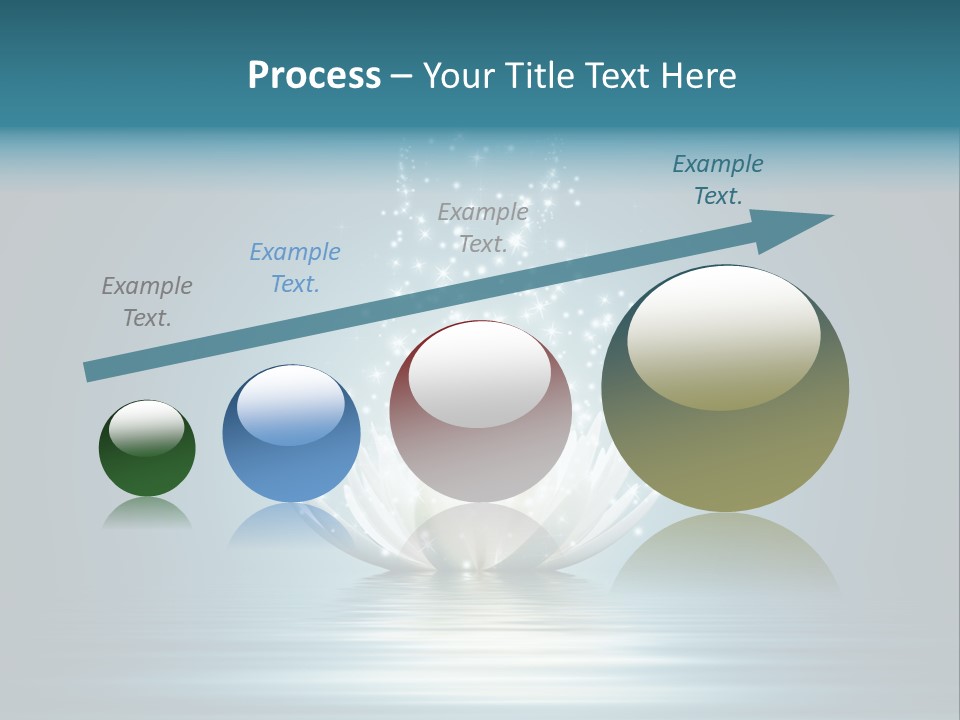 Process – Your Title Text Here

Example Text.

Example Text.

Example Text.

Example Text.